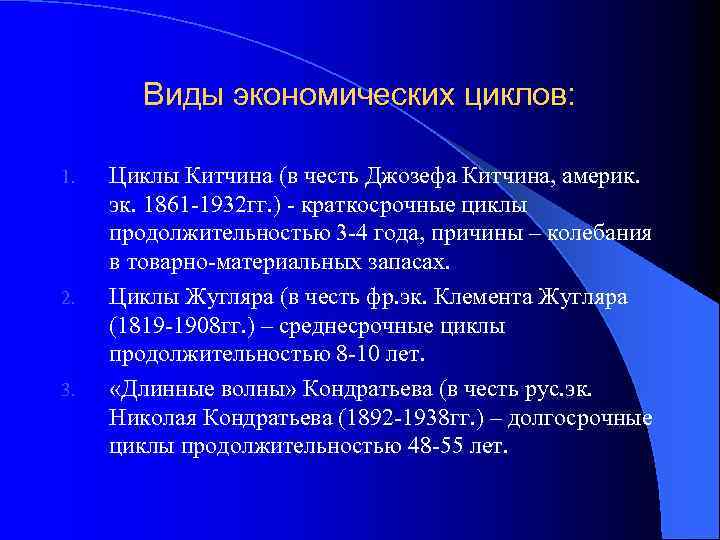 Виды экономических циклов:

1. Циклы Китчина (в честь Джозефа Китчина, америк. эк. 1861-1932гг.) - краткосрочные циклы продолжительностью 3-4 года, причины – колебания в товарно-материальных запасах.

2. Циклы Жугляра (в честь фр.эк. Клемента Жугляра (1819-1908гг.) – среднесрочные циклы продолжительностью 8-10 лет.

3. «Длинные волны» Кондратьева (в честь рус.эк. Николая Кондратьева (1892-1938гг.) – долгосрочные циклы продолжительностью 48-55 лет.